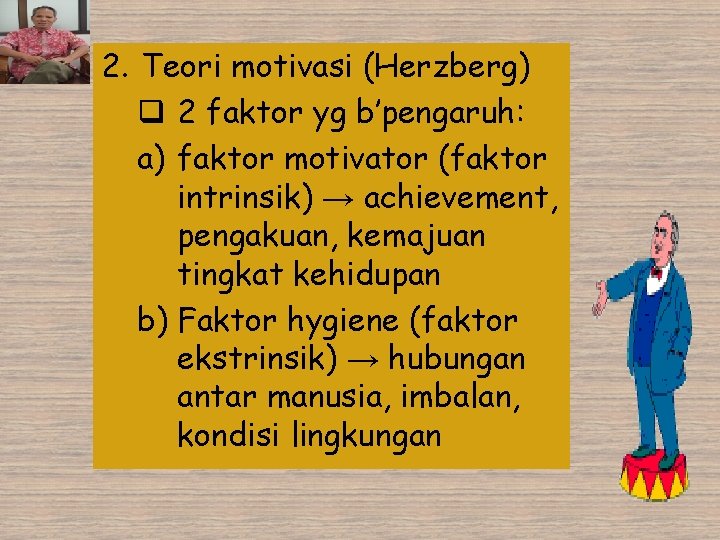 2. Teori motivasi (Herzberg)

❑ 2 faktor yg b'pengaruh:

a) faktor motivator (faktor intrinsik) → achievement, pengakuan, kemajuan tingkat kehidupan

b) Faktor hygiene (faktor ekstrinsik) → hubungan antar manusia, imbalan, kondisi lingkungan